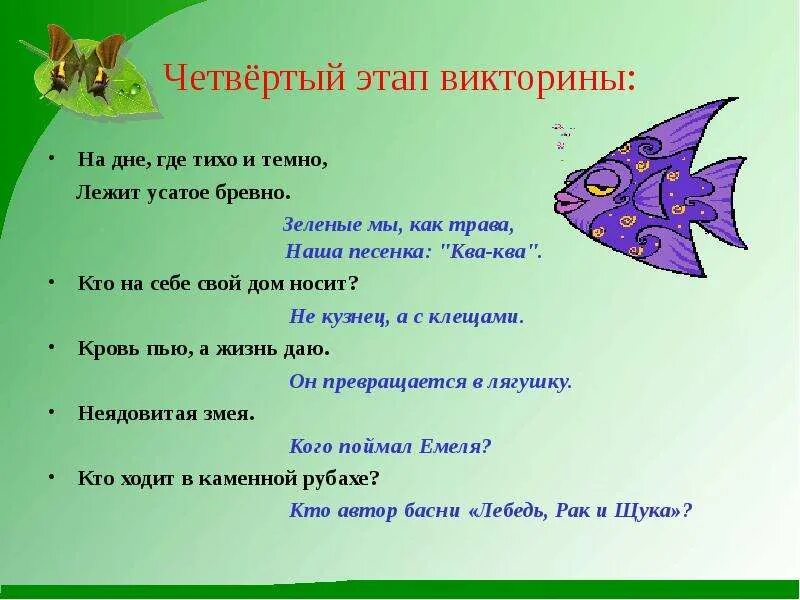 Четвёртый этап викторины:

• На дне, где тихо и темно,
Лежит усатое бревно.

Зеленые мы, как трава,
Наша песенка: "Ква-ква".

• Кто на себе свой дом носит?

Не кузнец, а с клещами.

• Кровь пью, а жизнь даю.

Он превращается в лягушку.

• Неядовитая змея.

Кого поймал Емеля?

• Кто ходит в каменной рубахе?

Кто автор басни «Лебедь, Рак и Щука»?